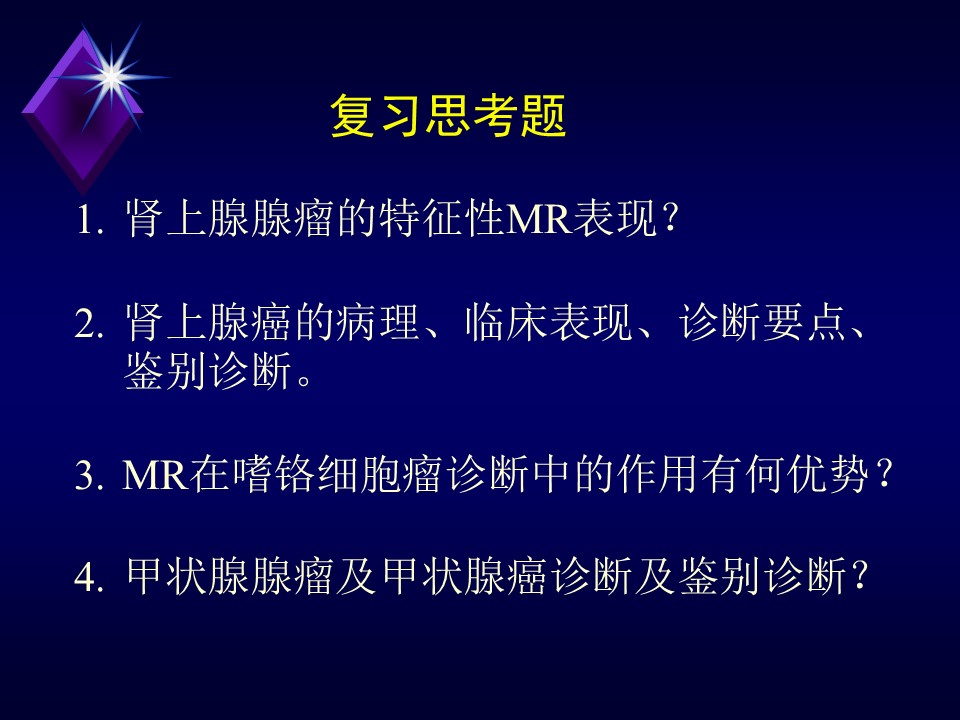 复习思考题

1. 肾上腺腺瘤的特征性MR表现？

2. 肾上腺癌的病理、临床表现、诊断要点、鉴别诊断。

3. MR在嗜铬细胞瘤诊断中的作用有何优势？

4. 甲状腺腺瘤及甲状腺癌诊断及鉴别诊断？